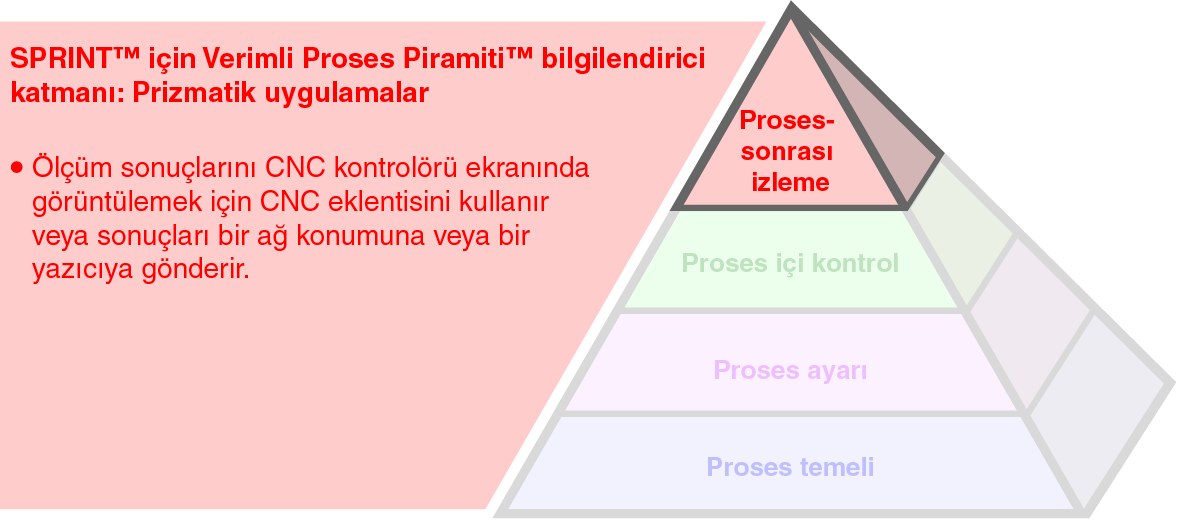 SPRINT™ için Verimli Proses Piramiti™ bilgilendirici katmanı: Prizmatik uygulamalar

• Ölçüm sonuçlarını CNC kontrolörü ekranında görüntülemek için CNC eklentisini kullanır veya sonuçları bir ağ konumuna veya bir yazıcıya gönderir.

Proses-sonrası izleme

Proses içi kontrol

Proses ayarı

Proses temeli